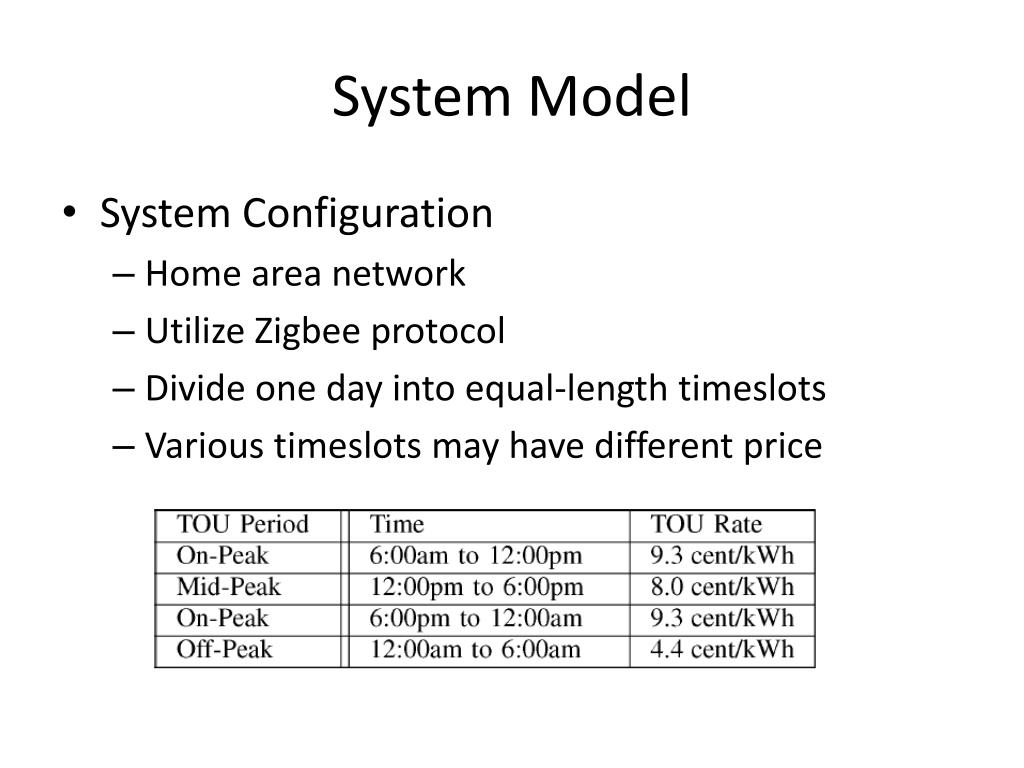 System Model

• System Configuration
– Home area network
– Utilize Zigbee protocol
– Divide one day into equal-length timeslots
– Various timeslots may have different price

| TOU Period | Time | TOU Rate |
|---|---|---|
| On-Peak | 6:00am to 12:00pm | 9.3 cent/kWh |
| Mid-Peak | 12:00pm to 6:00pm | 8.0 cent/kWh |
| On-Peak | 6:00pm to 12:00am | 9.3 cent/kWh |
| Off-Peak | 12:00am to 6:00am | 4.4 cent/kWh |